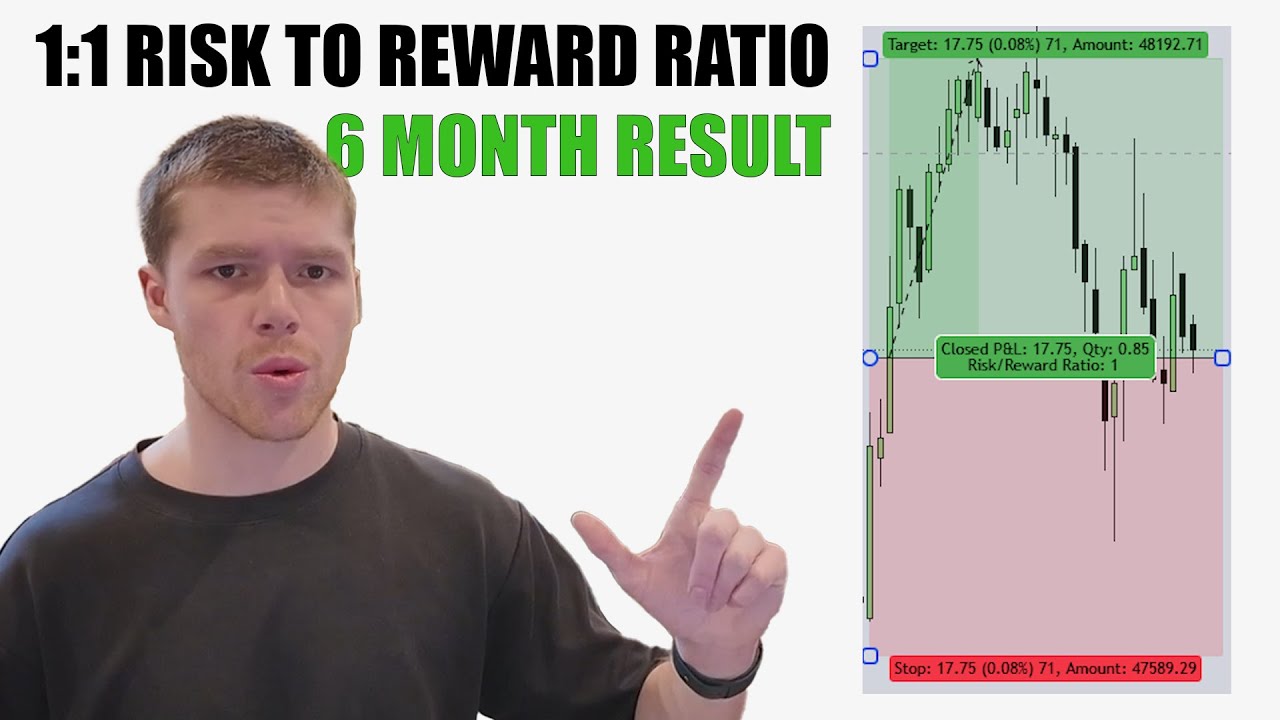 1:1 RISK TO REWARD RATIO
6 MONTH RESULT

Target: 17.75 (0.08%) 71, Amount: 48192.71

Closed P&L: 17.75, Qty: 0.85
Risk/Reward Ratio: 1

Stop: 17.75 (0.08%) 71, Amount: 47589.29